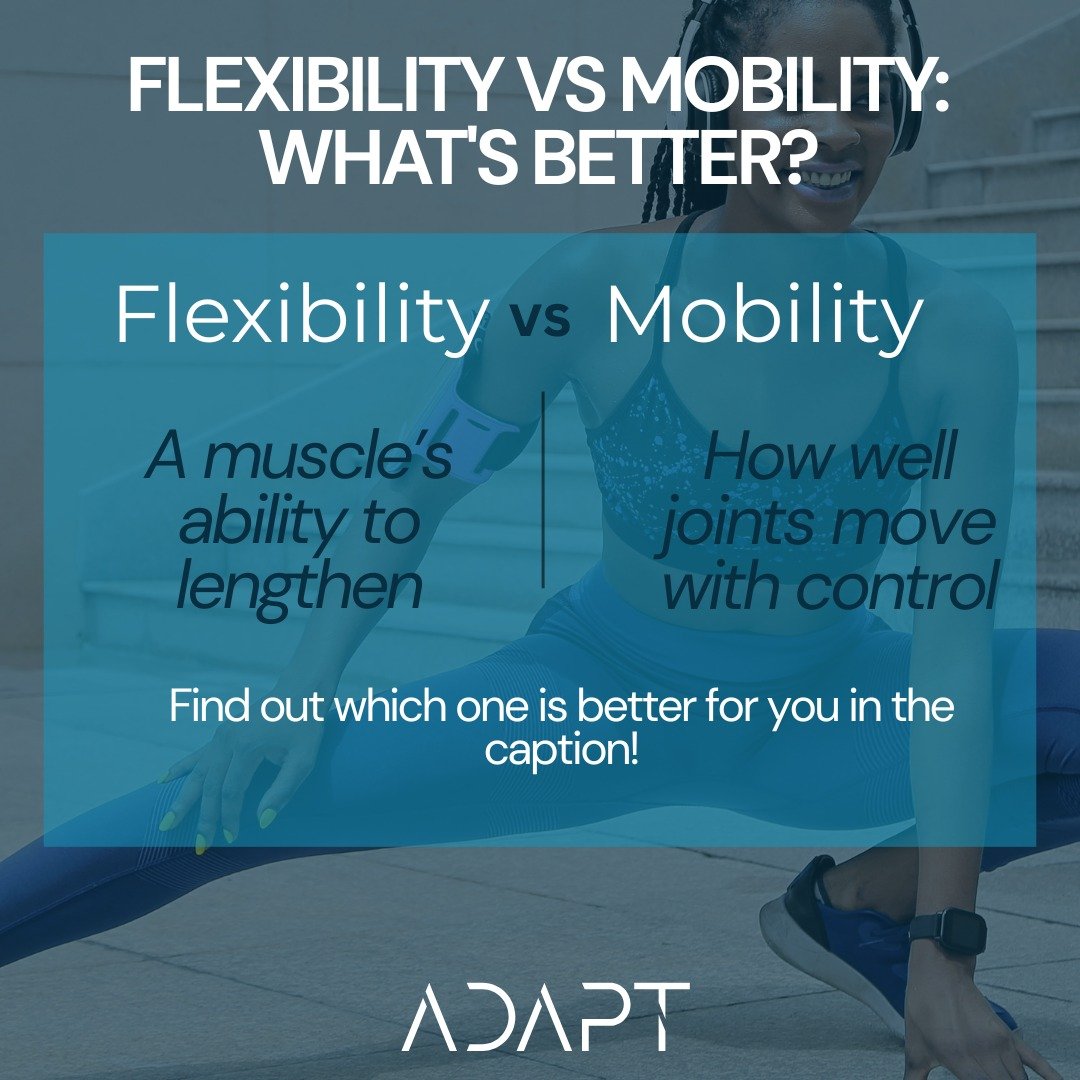 FLEXIBILITY VS MOBILITY: WHAT'S BETTER?

Flexibility vs Mobility

A muscle's ability to lengthen

How well joints move with control

Find out which one is better for you in the caption!

ADAPT